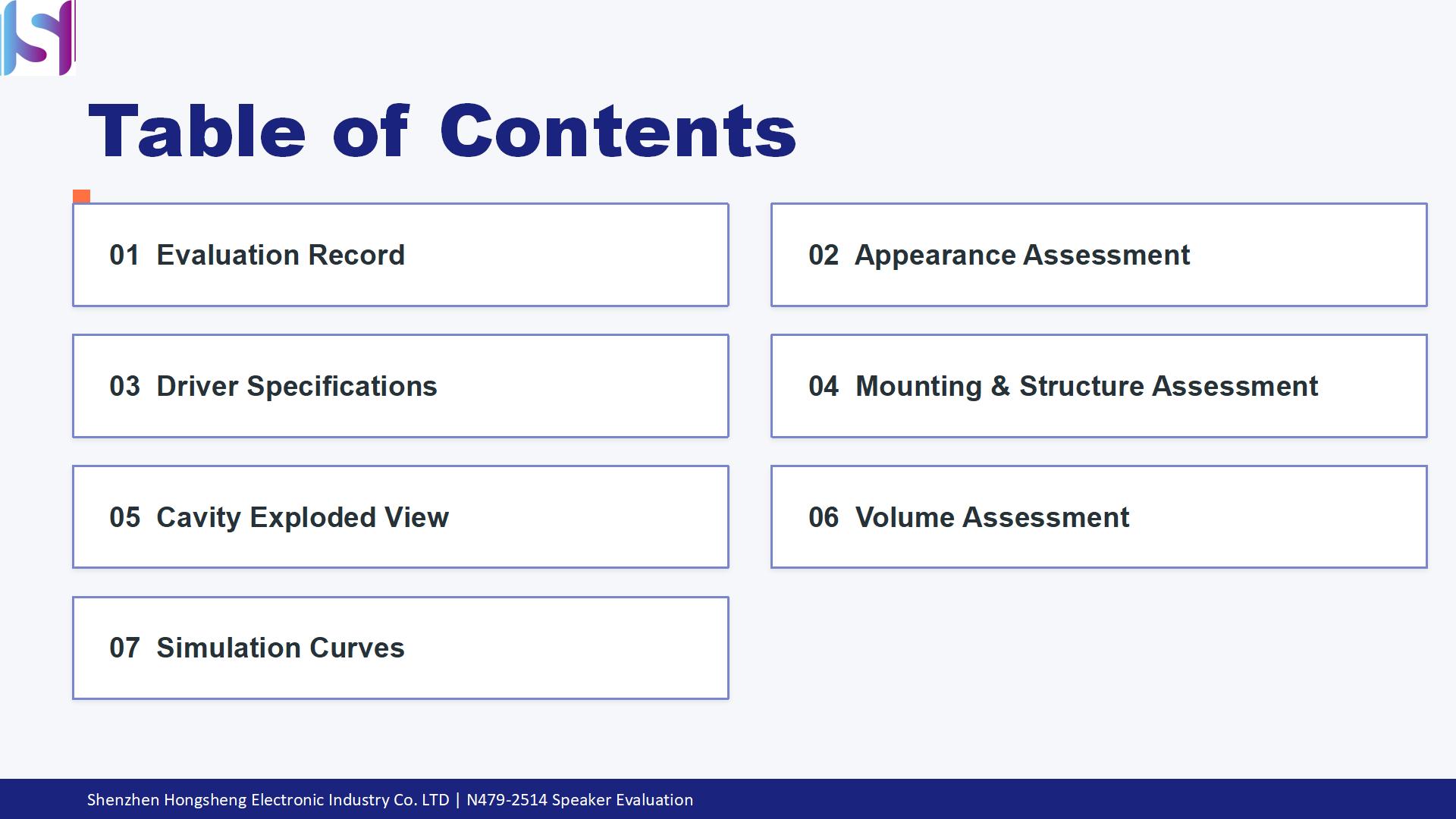 Table of Contents

01 Evaluation Record

02 Appearance Assessment

03 Driver Specifications

04 Mounting & Structure Assessment

05 Cavity Exploded View

06 Volume Assessment

07 Simulation Curves

Shenzhen Hongsheng Electronic Industry Co. LTD | N479-2514 Speaker Evaluation